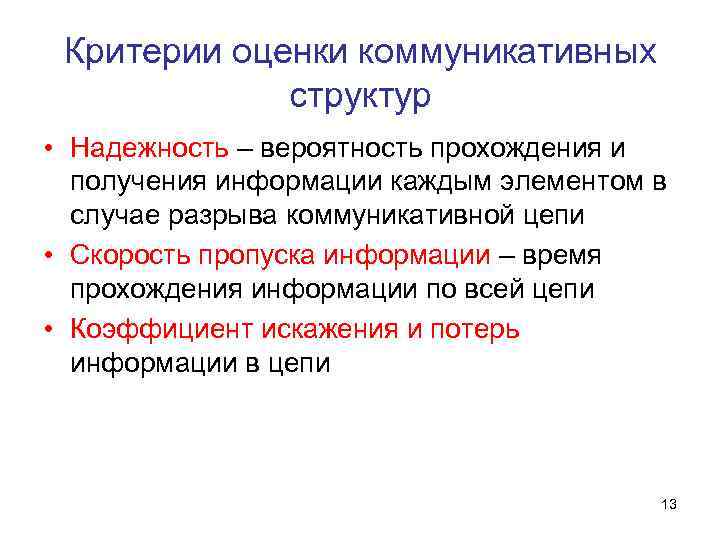 Критерии оценки коммуникативных структур

• Надежность – вероятность прохождения и получения информации каждым элементом в случае разрыва коммуникативной цепи
• Скорость пропуска информации – время прохождения информации по всей цепи
• Коэффициент искажения и потерь информации в цепи

13